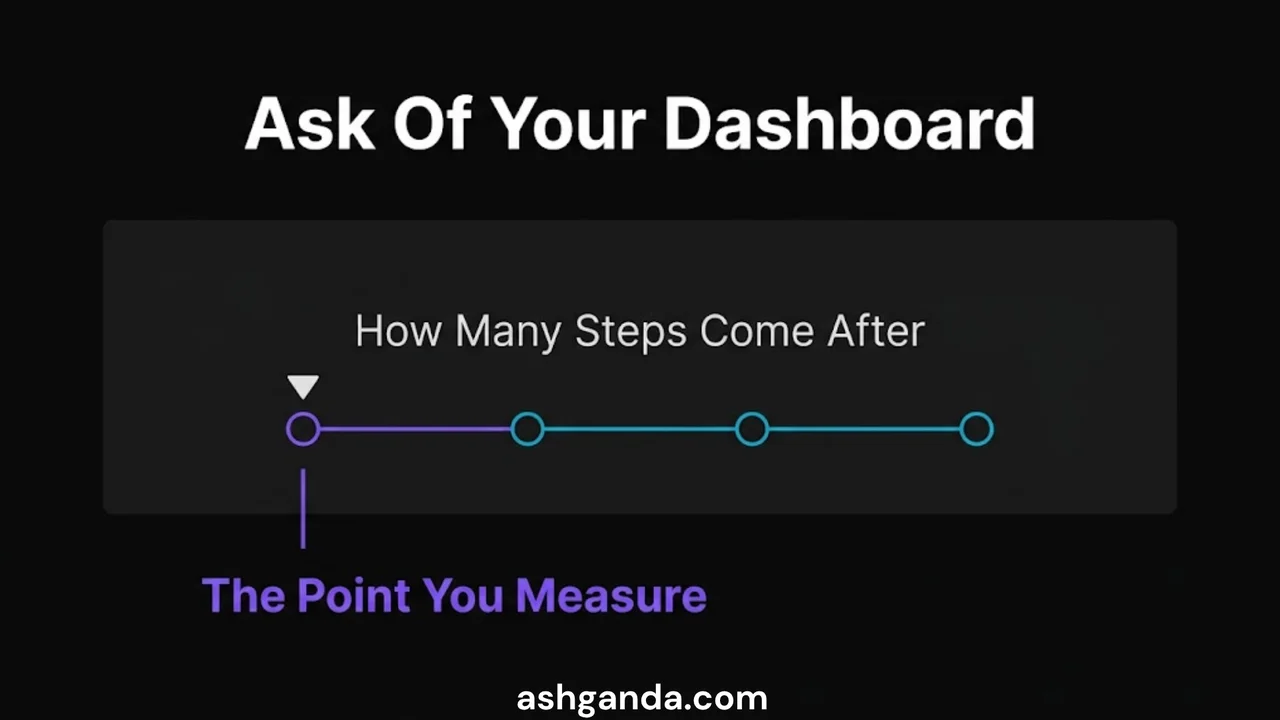 Ask Of Your Dashboard

How Many Steps Come After

The Point You Measure

ashganda.com